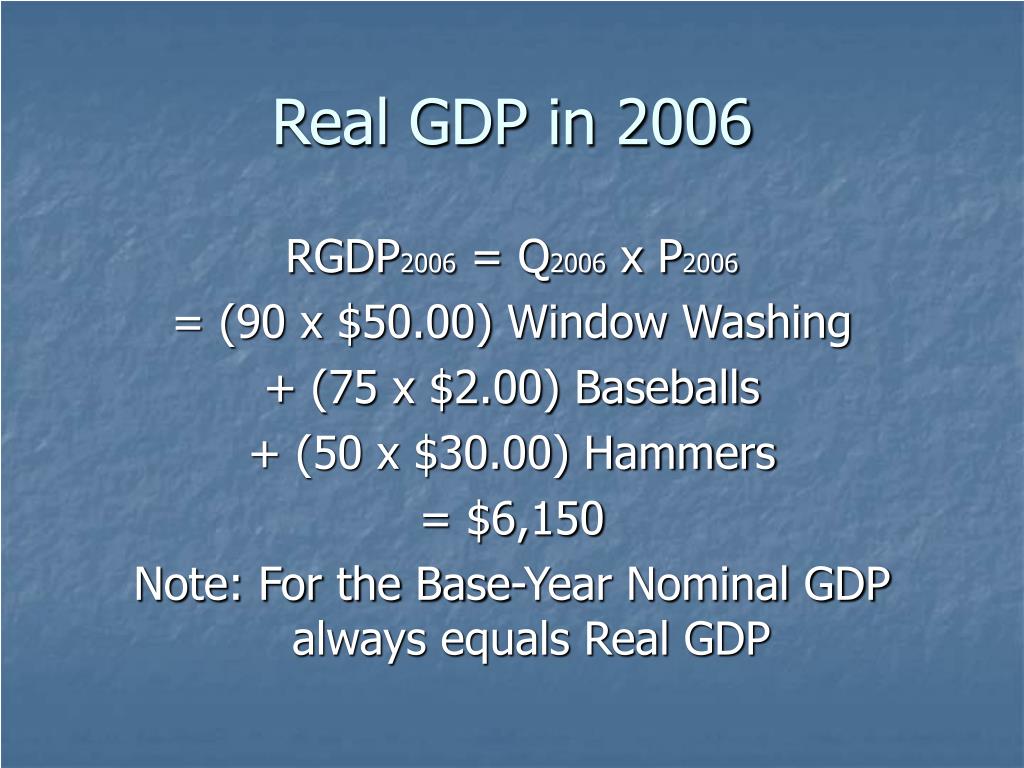 Real GDP in 2006

$RGDP_{2006} = Q_{2006} \times P_{2006}$

= (90 x \$50.00) Window Washing

+ (75 x \$2.00) Baseballs

+ (50 x \$30.00) Hammers

= \$6,150

Note: For the Base-Year Nominal GDP always equals Real GDP